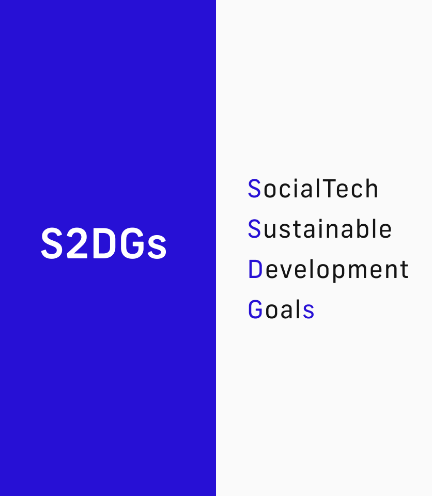 S2DGs

SocialTech
Sustainable
Development
Goals